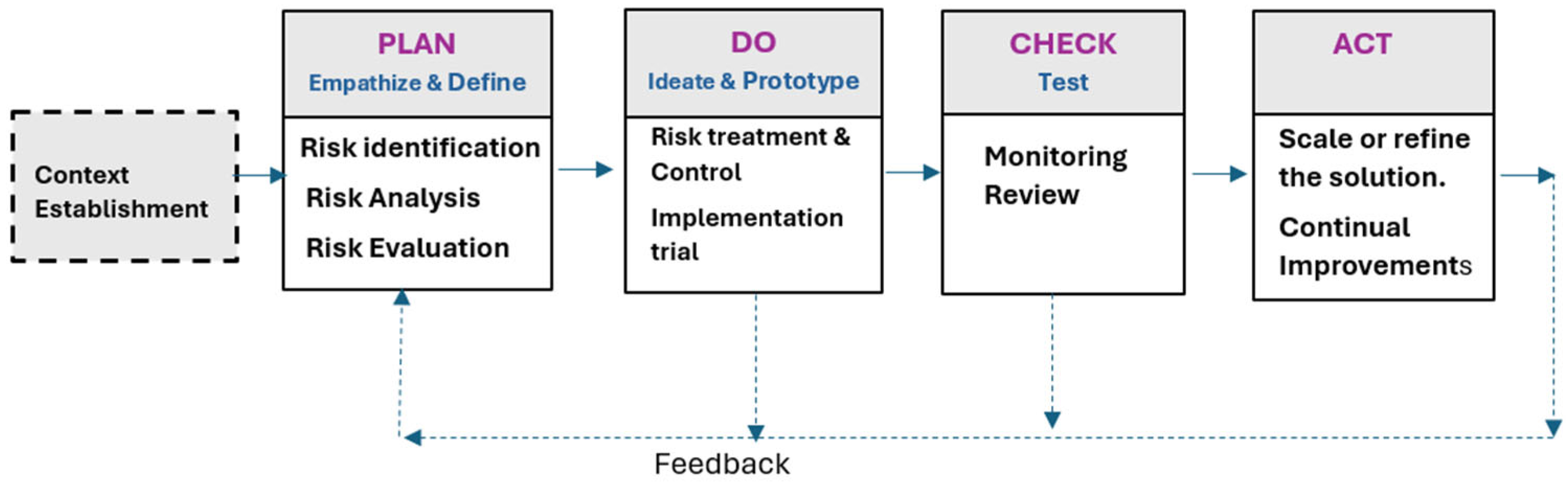 Context Establishment

PLAN
Empathize & Define

Risk identification
Risk Analysis
Risk Evaluation

DO
Ideate & Prototype

Risk treatment & Control
Implementation trial

CHECK
Test

Monitoring
Review

ACT

Scale or refine the solution.
Continual Improvements

Feedback